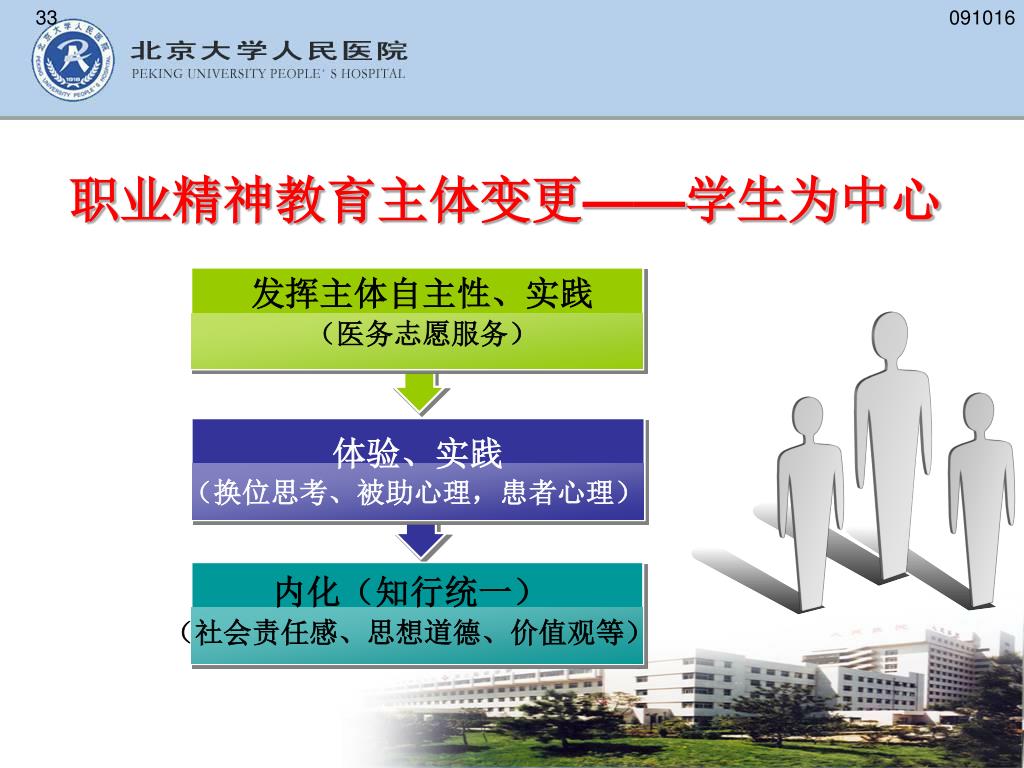 33

091016

北京大学人民医院
PEKING UNIVERSITY PEOPLE' S HOSPITAL

职业精神教育主体变更——学生为中心

发挥主体自主性、实践
（医务志愿服务）

体验、实践
（换位思考、被助心理，患者心理）

内化（知行统一）
（社会责任感、思想道德、价值观等）